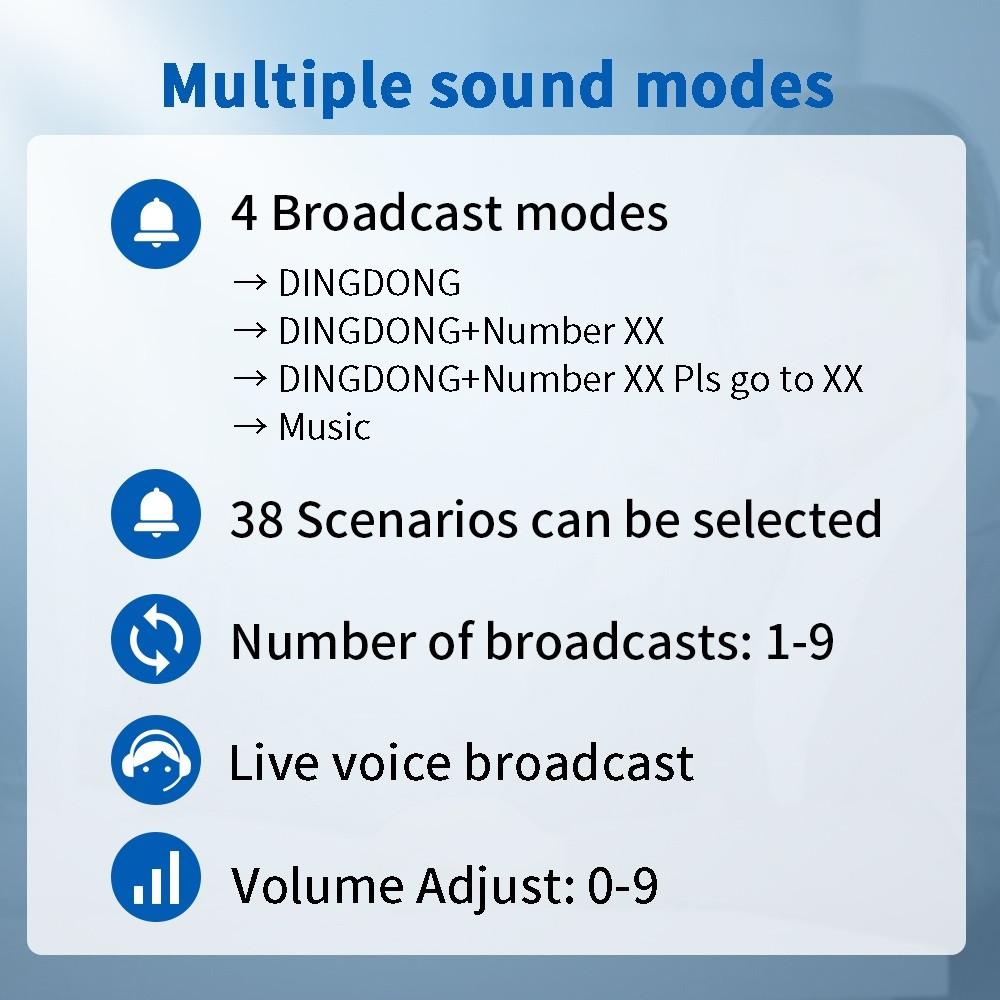 Multiple sound modes

4 Broadcast modes

→ DINGDONG
→ DINGDONG+Number XX
→ DINGDONG+Number XX Pls go to XX
→ Music

38 Scenarios can be selected

Number of broadcasts: 1-9

Live voice broadcast

Volume Adjust: 0-9